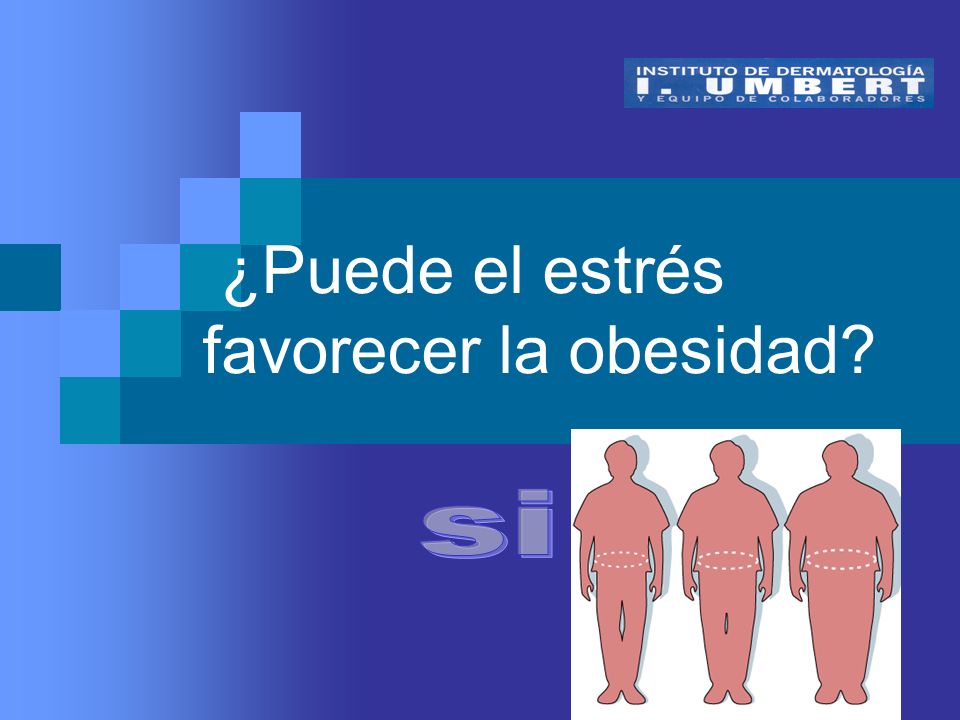 INSTITUTO DE DERMATOLOGÍA
I. UMBERT
Y EQUIPO DE COLABORADORES

¿Puede el estrés favorecer la obesidad?

si